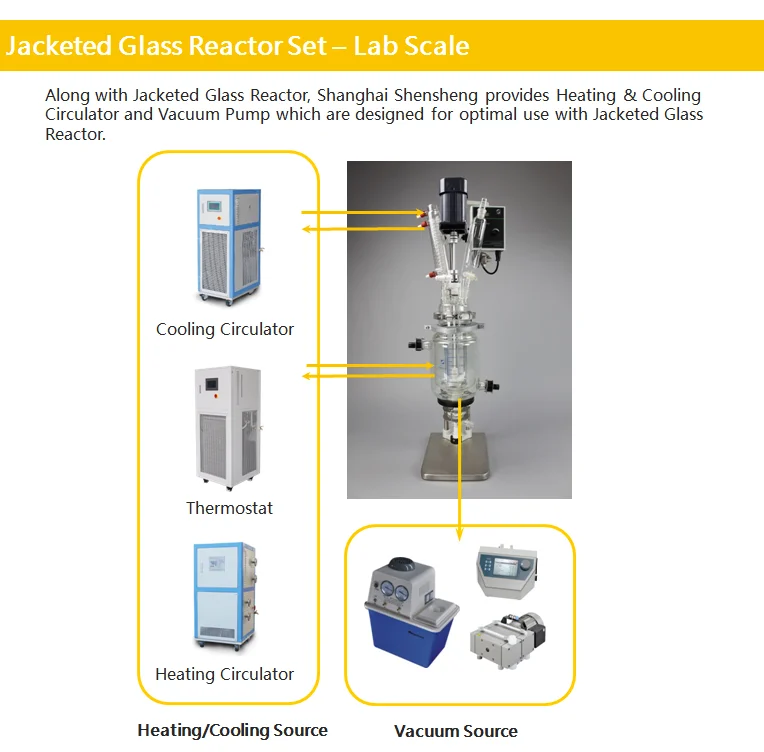 Jacketed Glass Reactor Set – Lab Scale

Along with Jacketed Glass Reactor, Shanghai Shensheng provides Heating & Cooling Circulator and Vacuum Pump which are designed for optimal use with Jacketed Glass Reactor.

Cooling Circulator

Thermostat

Heating Circulator

Heating/Cooling Source

Vacuum Source